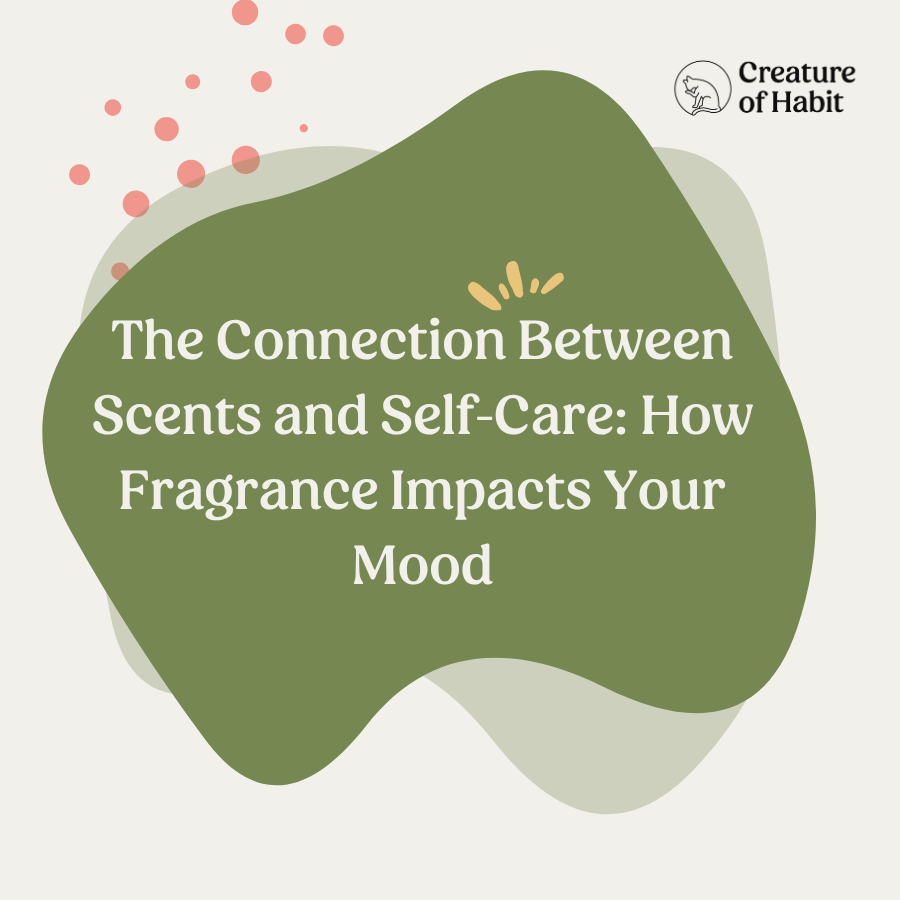 Creature of Habit

The Connection Between Scents and Self-Care: How Fragrance Impacts Your Mood